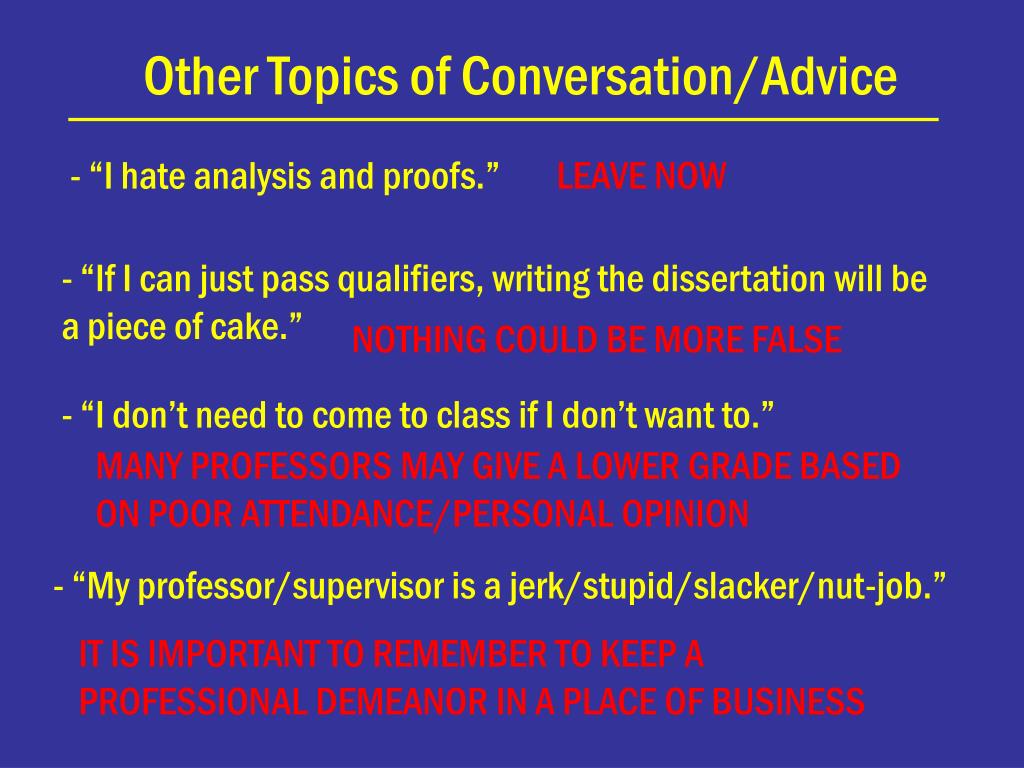 Other Topics of Conversation/Advice

- “I hate analysis and proofs.” LEAVE NOW

- “If I can just pass qualifiers, writing the dissertation will be a piece of cake.” NOTHING COULD BE MORE FALSE

- “I don’t need to come to class if I don’t want to.”
MANY PROFESSORS MAY GIVE A LOWER GRADE BASED ON POOR ATTENDANCE/PERSONAL OPINION

- “My professor/supervisor is a jerk/stupid/slacker/nut-job.”
IT IS IMPORTANT TO REMEMBER TO KEEP A PROFESSIONAL DEMEANOR IN A PLACE OF BUSINESS